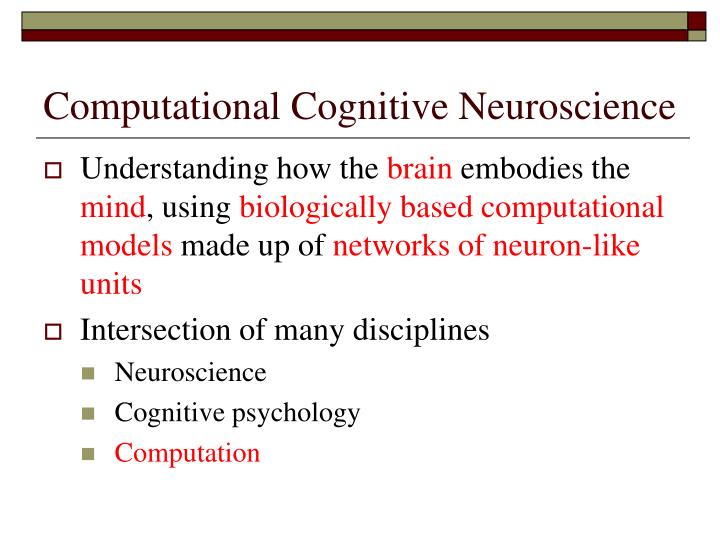 Computational Cognitive Neuroscience

Understanding how the brain embodies the mind, using biologically based computational models made up of networks of neuron-like units

Intersection of many disciplines

Neuroscience

Cognitive psychology

Computation